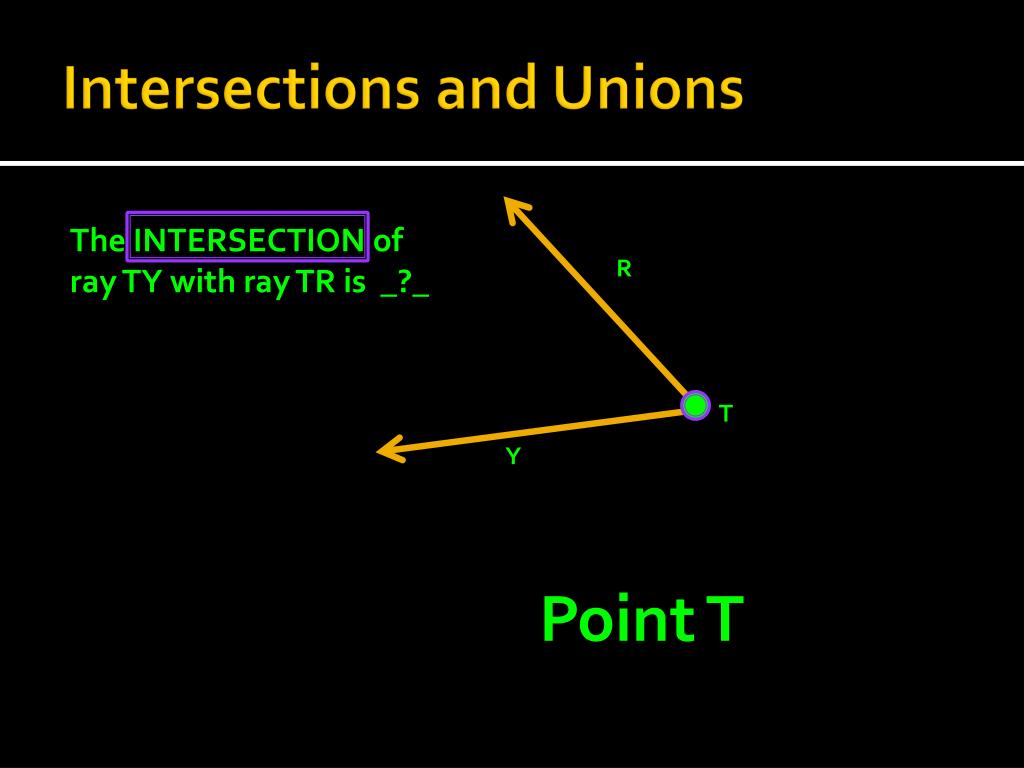 Intersections and Unions

The INTERSECTION of ray TY with ray TR is _?_

R

T

Y

Point T